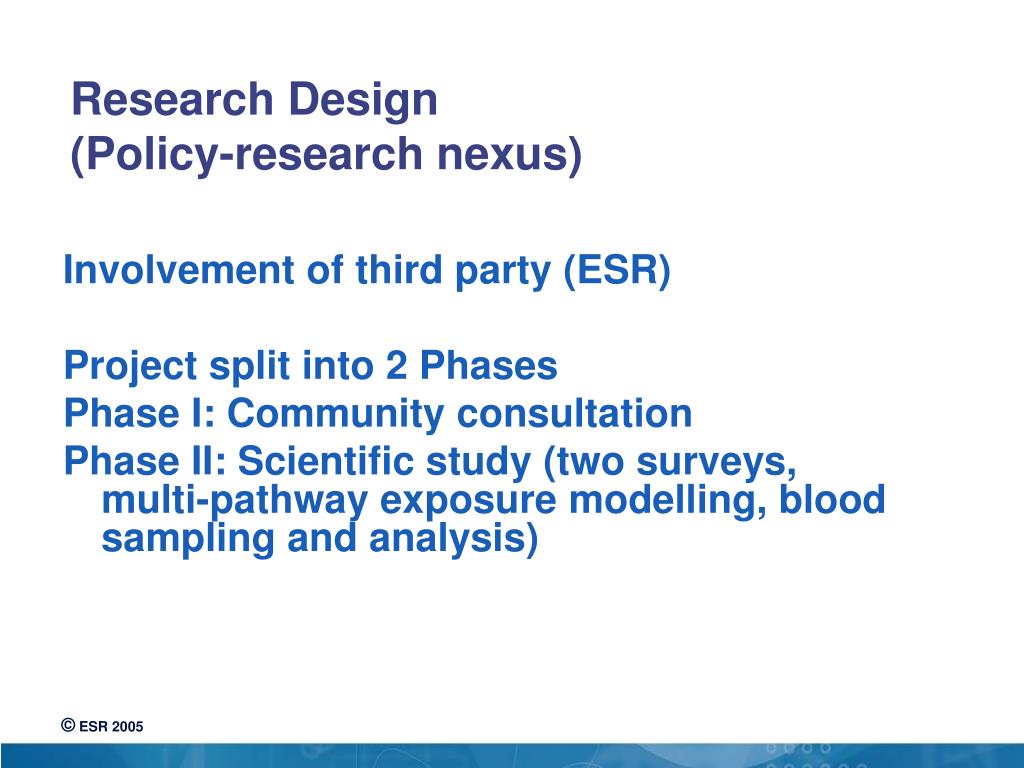 Research Design
(Policy-research nexus)

Involvement of third party (ESR)

Project split into 2 Phases
Phase I: Community consultation
Phase II: Scientific study (two surveys, multi-pathway exposure modelling, blood sampling and analysis)

© ESR 2005